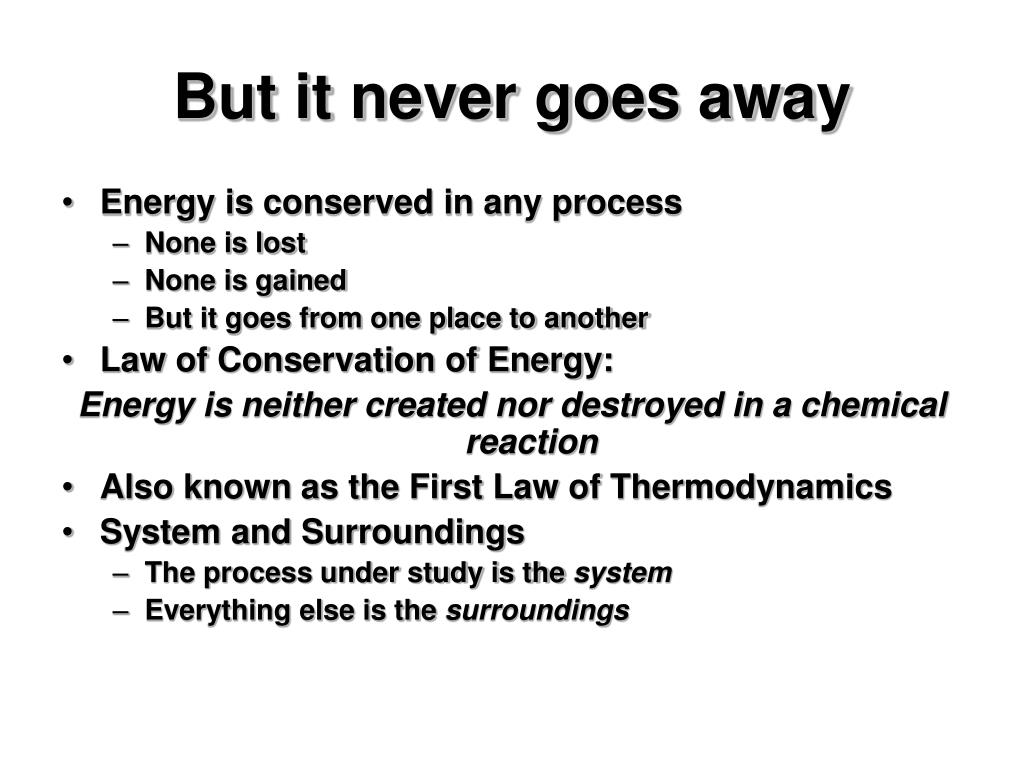 But it never goes away

• Energy is conserved in any process
– None is lost
– None is gained
– But it goes from one place to another
• Law of Conservation of Energy:
Energy is neither created nor destroyed in a chemical reaction
• Also known as the First Law of Thermodynamics
• System and Surroundings
– The process under study is the system
– Everything else is the surroundings